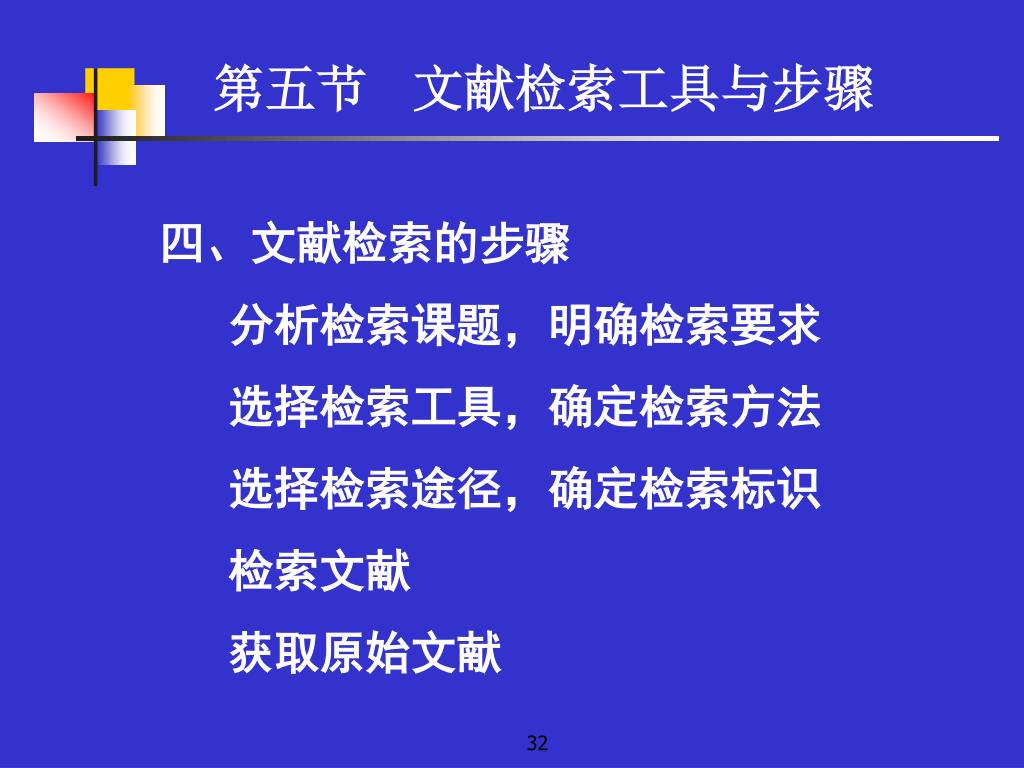 第五节　文献检索工具与步骤

四、文献检索的步骤

分析检索课题，明确检索要求

选择检索工具，确定检索方法

选择检索途径，确定检索标识

检索文献

获取原始文献

32